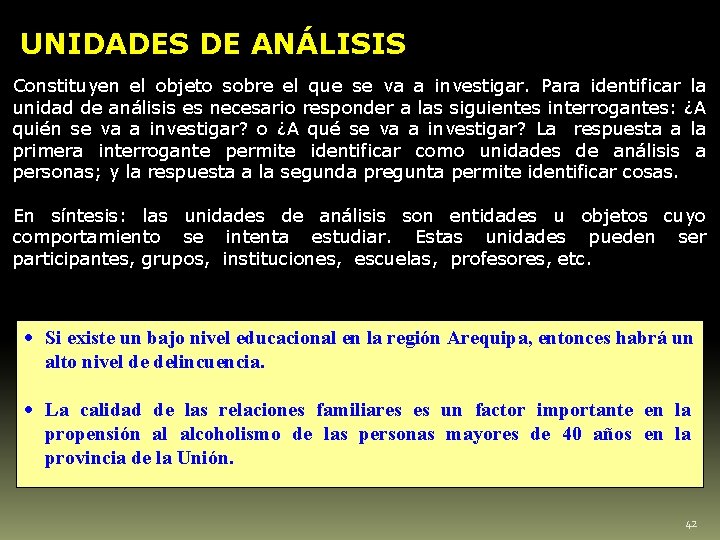 UNIDADES DE ANÁLISIS

Constituyen el objeto sobre el que se va a investigar. Para identificar la unidad de análisis es necesario responder a las siguientes interrogantes: ¿A quién se va a investigar? o ¿A qué se va a investigar? La respuesta a la primera interrogante permite identificar como unidades de análisis a personas; y la respuesta a la segunda pregunta permite identificar cosas.

En síntesis: las unidades de análisis son entidades u objetos cuyo comportamiento se intenta estudiar. Estas unidades pueden ser participantes, grupos, instituciones, escuelas, profesores, etc.

• Si existe un bajo nivel educacional en la región Arequipa, entonces habrá un alto nivel de delincuencia.

• La calidad de las relaciones familiares es un factor importante en la propensión al alcoholismo de las personas mayores de 40 años en la provincia de la Unión.

42